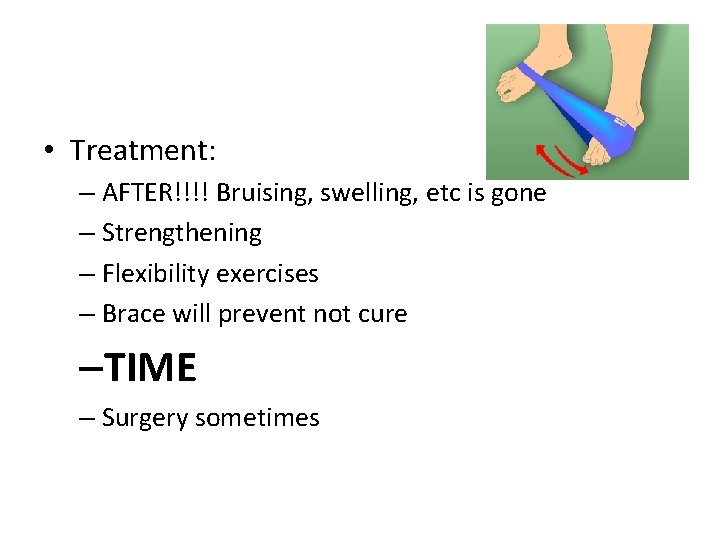 • Treatment:
– AFTER!!!! Bruising, swelling, etc is gone
– Strengthening
– Flexibility exercises
– Brace will prevent not cure
–TIME
– Surgery sometimes